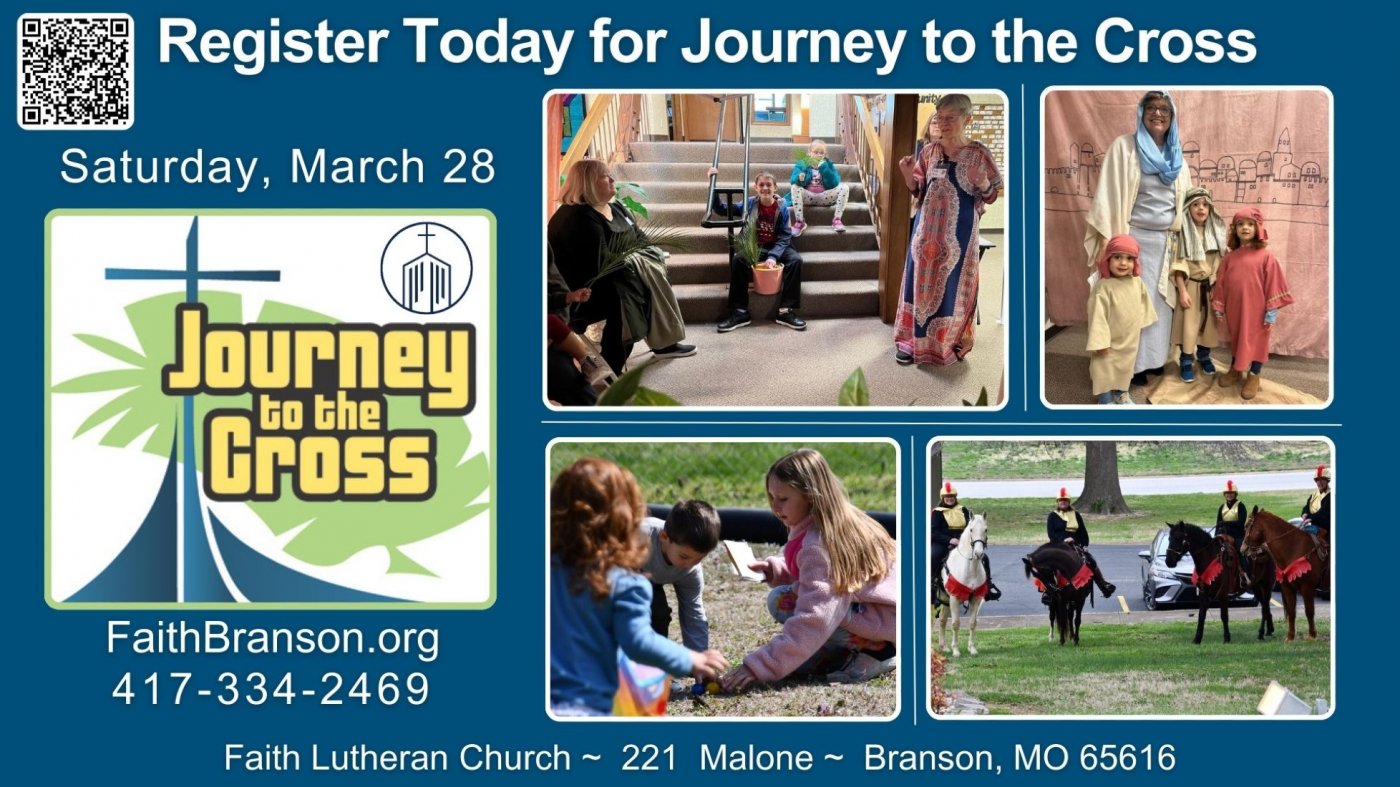 Register Today for Journey to the Cross

Saturday, March 28

Journey to the Cross

FaithBranson.org
417-334-2469

Faith Lutheran Church ~ 221 Malone ~ Branson, MO 65616